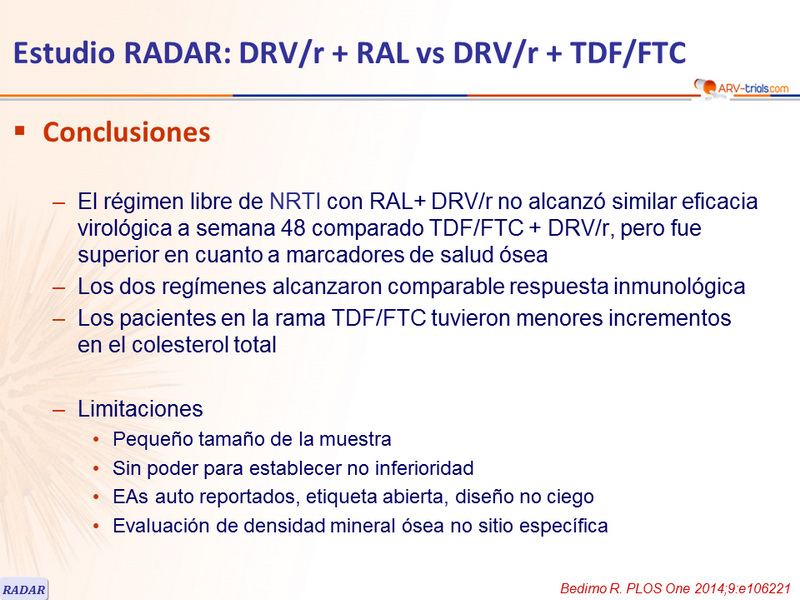 Estudio RADAR: DRV/r + RAL vs DRV/r + TDF/FTC

ARV-trials.com

▪ Conclusiones

– El régimen libre de NRTI con RAL+ DRV/r no alcanzó similar eficacia virológica a semana 48 comparado TDF/FTC + DRV/r, pero fue superior en cuanto a marcadores de salud ósea
– Los dos regímenes alcanzaron comparable respuesta inmunológica
– Los pacientes en la rama TDF/FTC tuvieron menores incrementos en el colesterol total

– Limitaciones
• Pequeño tamaño de la muestra
• Sin poder para establecer no inferioridad
• EAs auto reportados, etiqueta abierta, diseño no ciego
• Evaluación de densidad mineral ósea no sitio específica

RADAR

Bedimo R. PLOS One 2014;9:e106221